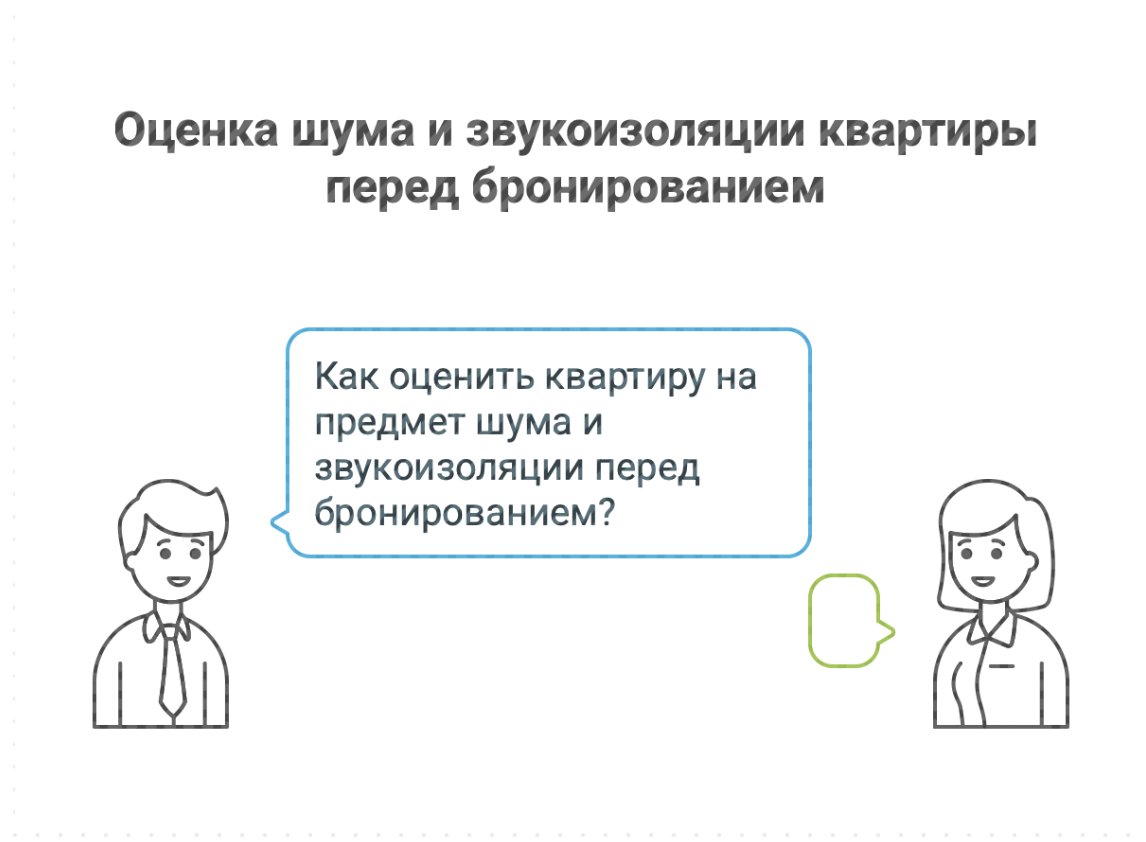 Оценка шума и звукоизоляции квартиры перед бронированием

Как оценить квартиру на предмет шума и звукоизоляции перед бронированием?